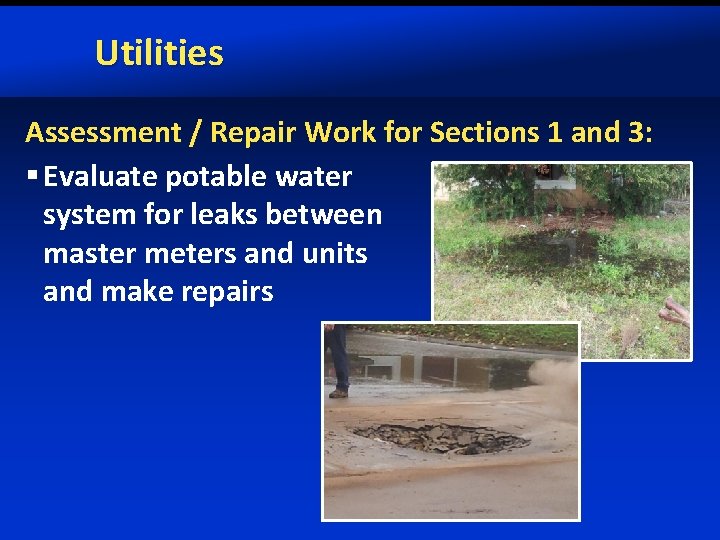 Utilities

Assessment / Repair Work for Sections 1 and 3:

▪ Evaluate potable water system for leaks between master meters and units and make repairs